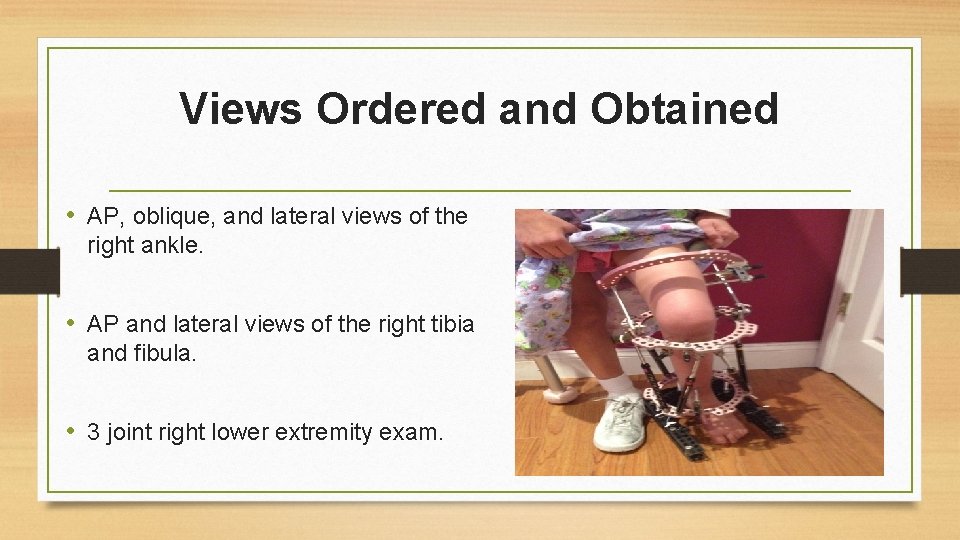 Views Ordered and Obtained

• AP, oblique, and lateral views of the right ankle.

• AP and lateral views of the right tibia and fibula.

• 3 joint right lower extremity exam.